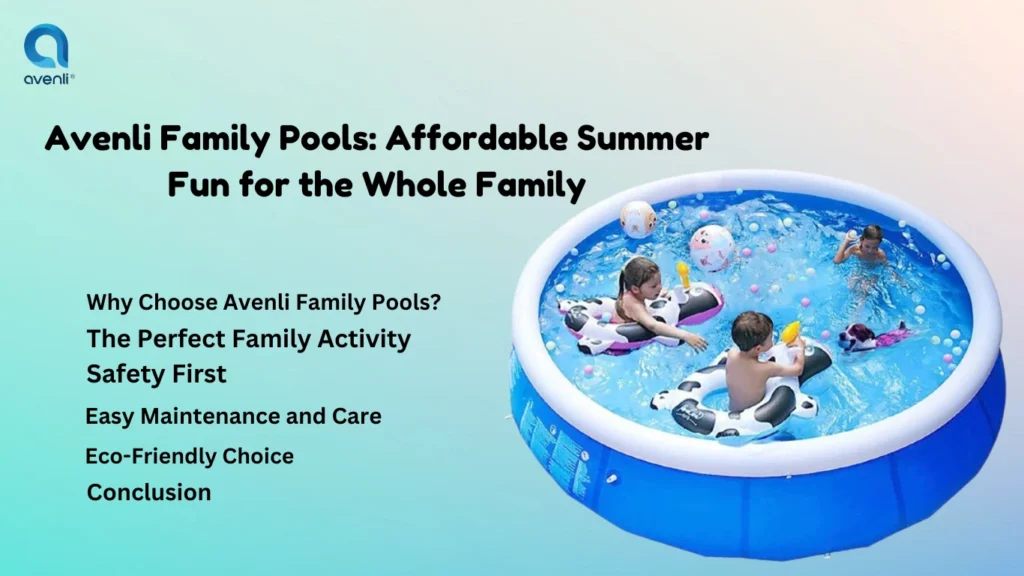 avenli®

Avenli Family Pools: Affordable Summer Fun for the Whole Family

Why Choose Avenli Family Pools?
The Perfect Family Activity
Safety First
Easy Maintenance and Care
Eco-Friendly Choice
Conclusion